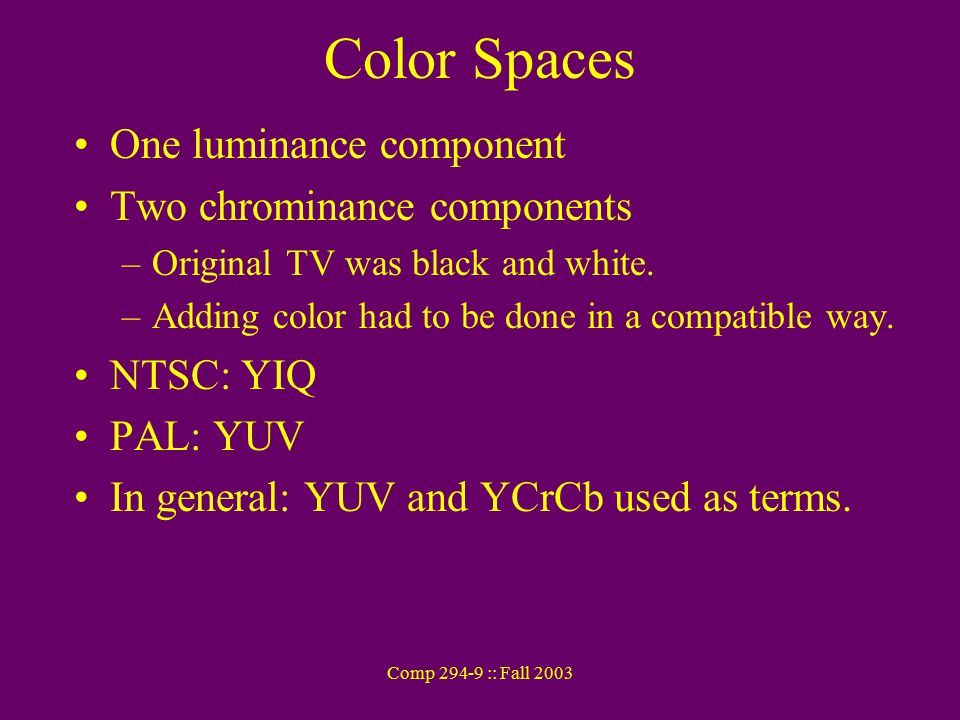 Color Spaces

• One luminance component
• Two chrominance components
– Original TV was black and white.
– Adding color had to be done in a compatible way.
• NTSC: YIQ
• PAL: YUV
• In general: YUV and YCrCb used as terms.

Comp 294-9 :: Fall 2003